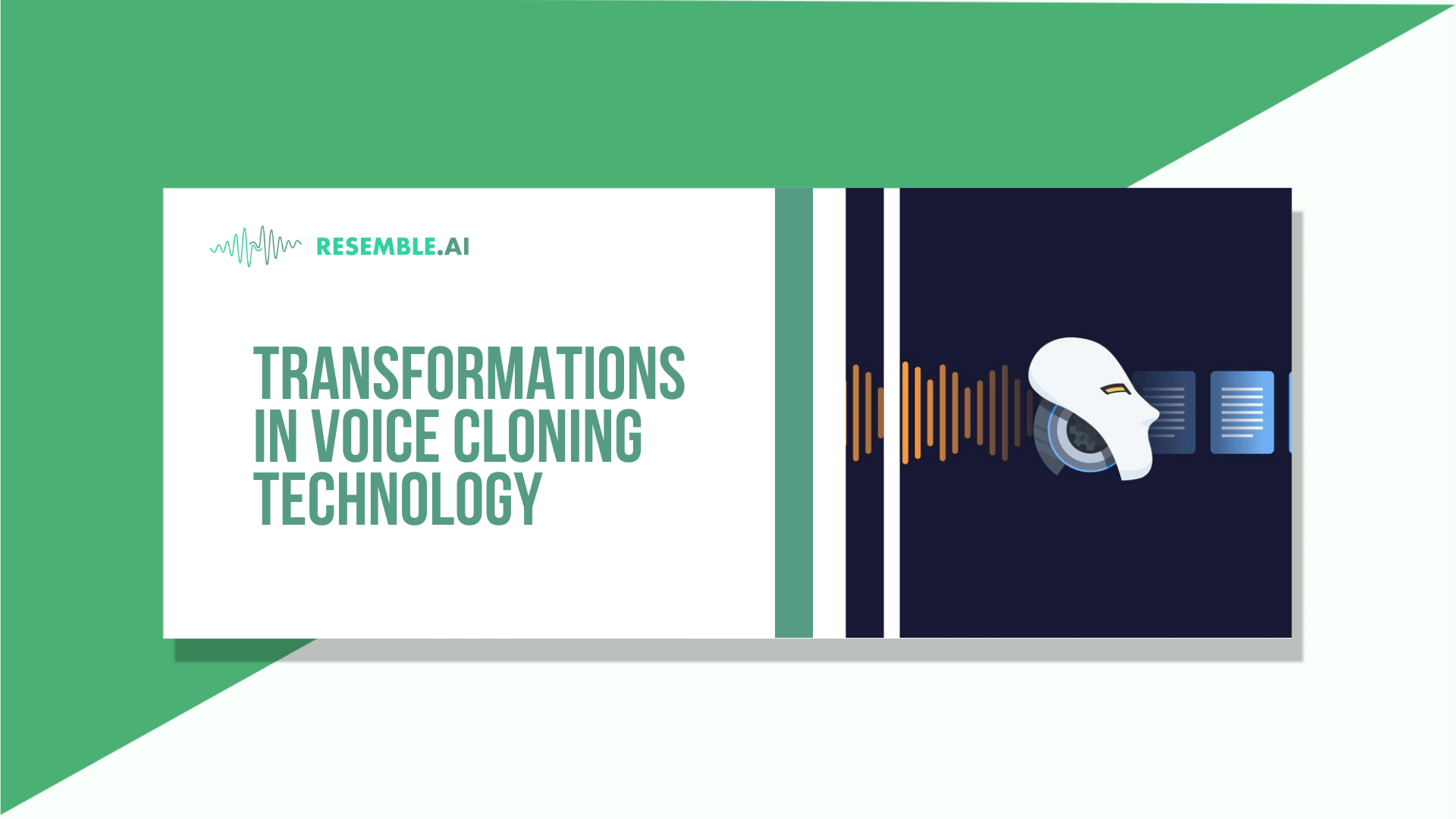 RESEMBLE.AI

TRANSFORMATIONS IN VOICE CLONING TECHNOLOGY